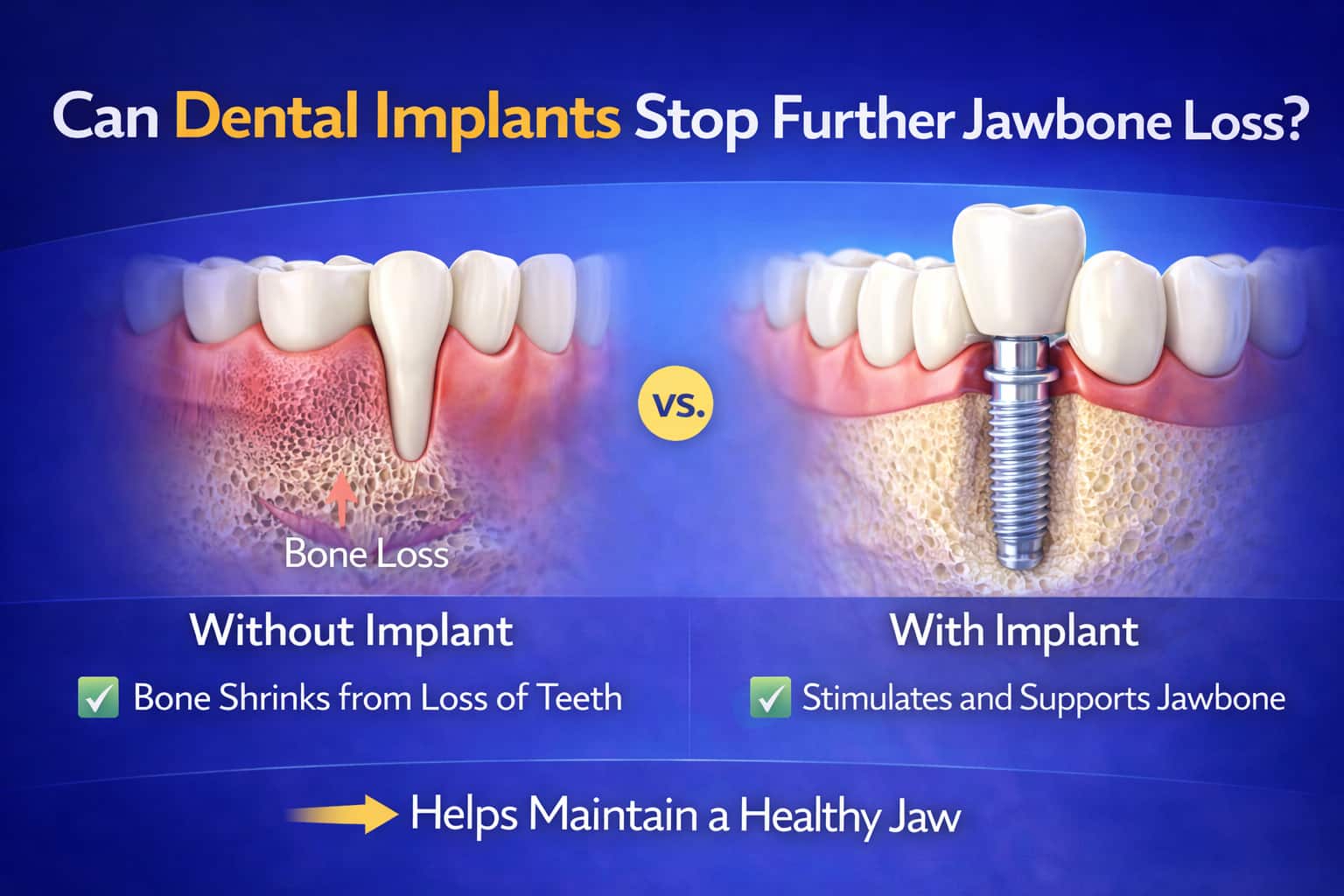 Can Dental Implants Stop Further Jawbone Loss?

Bone Loss

VS.

Without Implant

✅ Bone Shrinks from Loss of Teeth

With Implant

✅ Stimulates and Supports Jawbone

Helps Maintain a Healthy Jaw